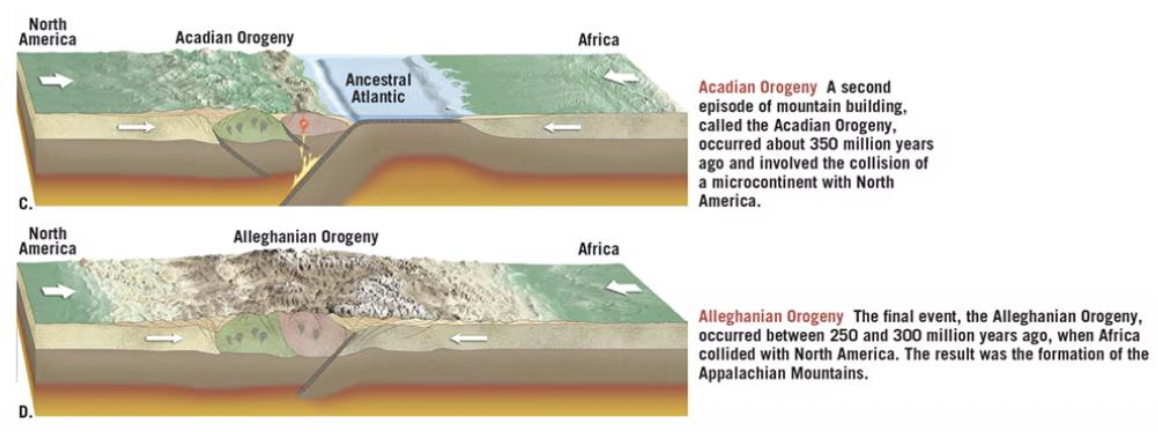 North America

Acadian Orogeny

Africa

Ancestral Atlantic

C.

Acadian Orogeny A second episode of mountain building, called the Acadian Orogeny, occurred about 350 million years ago and involved the collision of a microcontinent with North America.

North America

Alleghanian Orogeny

Africa

D.

Alleghanian Orogeny The final event, the Alleghanian Orogeny, occurred between 250 and 300 million years ago, when Africa collided with North America. The result was the formation of the Appalachian Mountains.